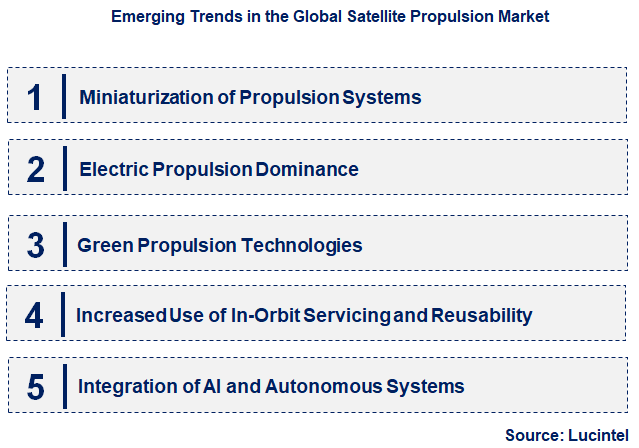 Emerging Trends in the Global Satellite Propulsion Market

1 Miniaturization of Propulsion Systems

2 Electric Propulsion Dominance

3 Green Propulsion Technologies

4 Increased Use of In-Orbit Servicing and Reusability

5 Integration of AI and Autonomous Systems

Source: Lucintel